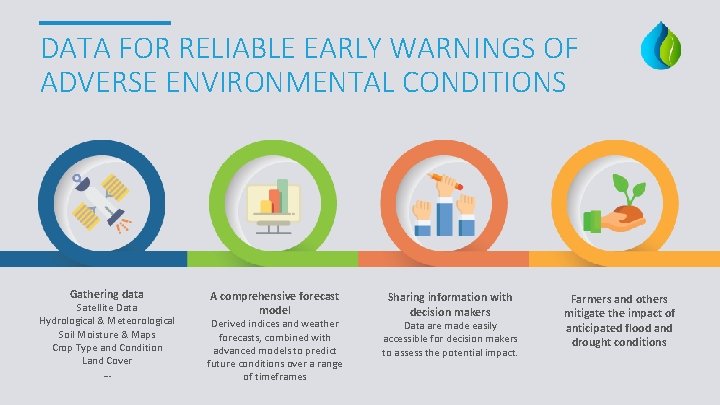 DATA FOR RELIABLE EARLY WARNINGS OF ADVERSE ENVIRONMENTAL CONDITIONS

Gathering data
Satellite Data
Hydrological & Meteorological
Soil Moisture & Maps
Crop Type and Condition
Land Cover
...

A comprehensive forecast model
Derived indices and weather forecasts, combined with advanced models to predict future conditions over a range of timeframes

Sharing information with decision makers
Data are made easily accessible for decision makers to assess the potential impact.

Farmers and others mitigate the impact of anticipated flood and drought conditions